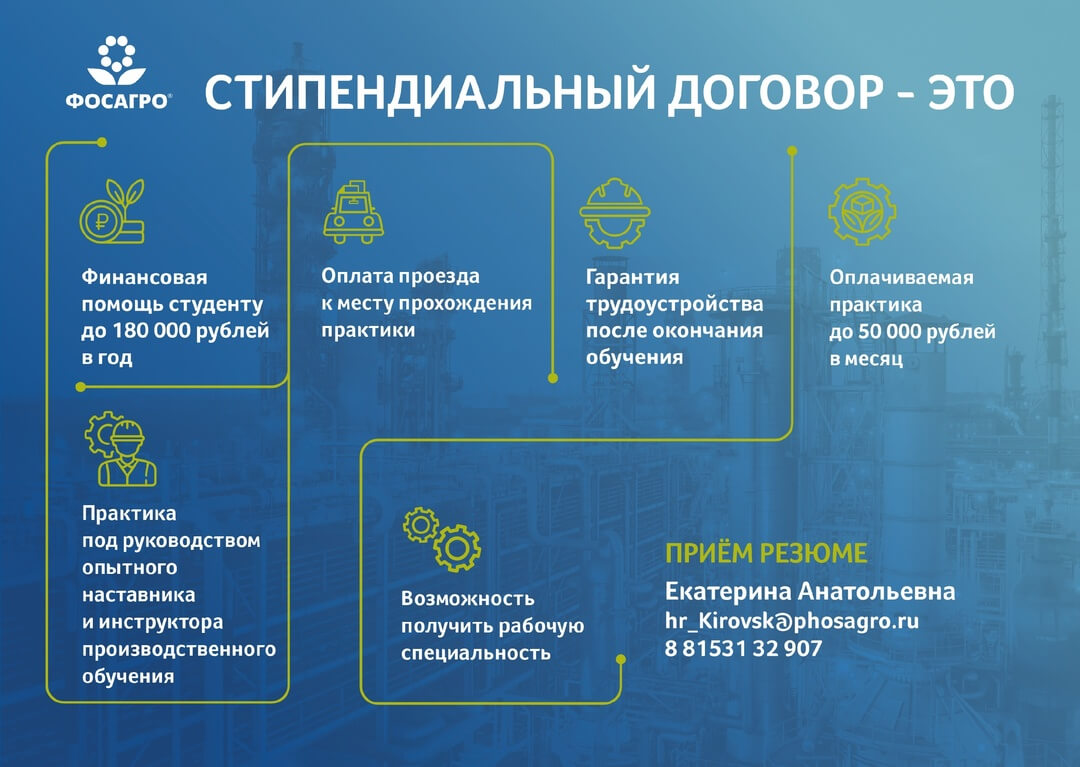 ФОСАГРО®

СТИПЕНДИАЛЬНЫЙ ДОГОВОР - ЭТО

Финансовая помощь студенту до 180 000 рублей в год

Оплата проезда к месту прохождения практики

Гарантия трудоустройства после окончания обучения

Оплачиваемая практика до 50 000 рублей в месяц

Практика под руководством опытного наставника и инструктора производственного обучения

Возможность получить рабочую специальность

ПРИЁМ РЕЗЮМЕ

Екатерина Анатольевна
hr_Kirovsk@phosagro.ru
8 81531 32 907